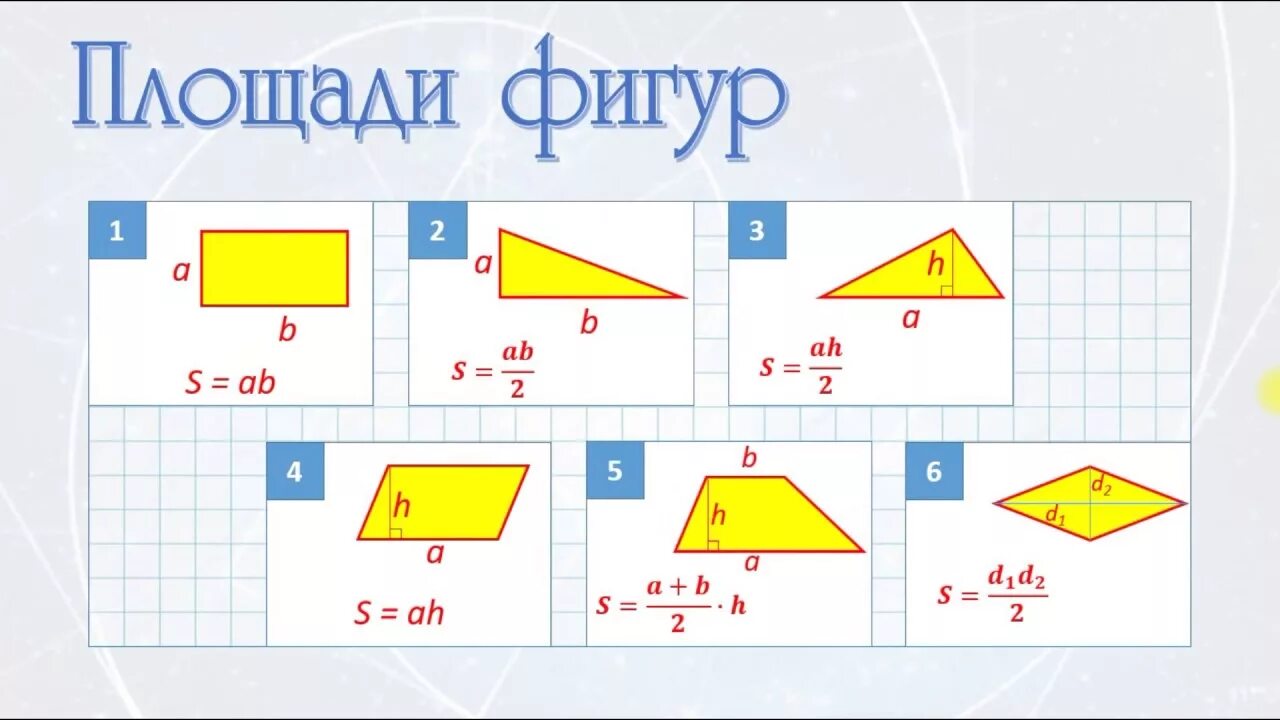 Площади фигур

1
a
b
$S = ab$

2
a
b
$S = \frac{ab}{2}$

3
h
a
$S = \frac{ah}{2}$

4
h
a
$S = ah$

5
b
h
a
$S = \frac{a+b}{2} \cdot h$

6
$d_2$
$d_1$
$S = \frac{d_1 d_2}{2}$